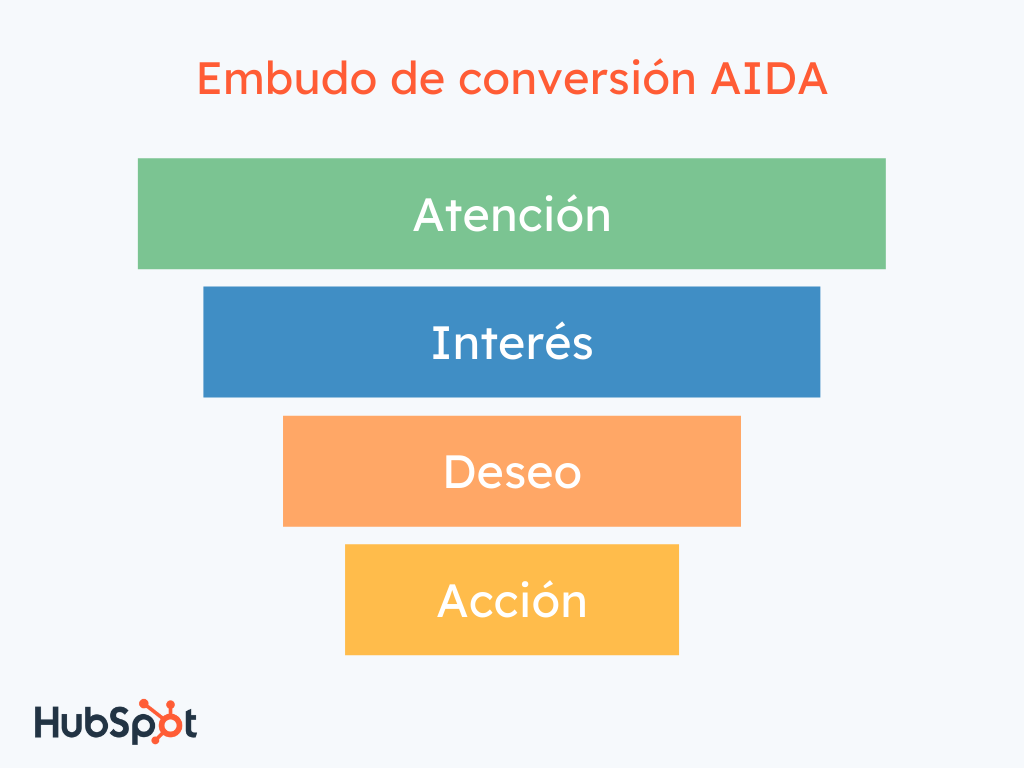 Embudo de conversión AIDA

Atención

Interés

Deseo

Acción

HubSpot